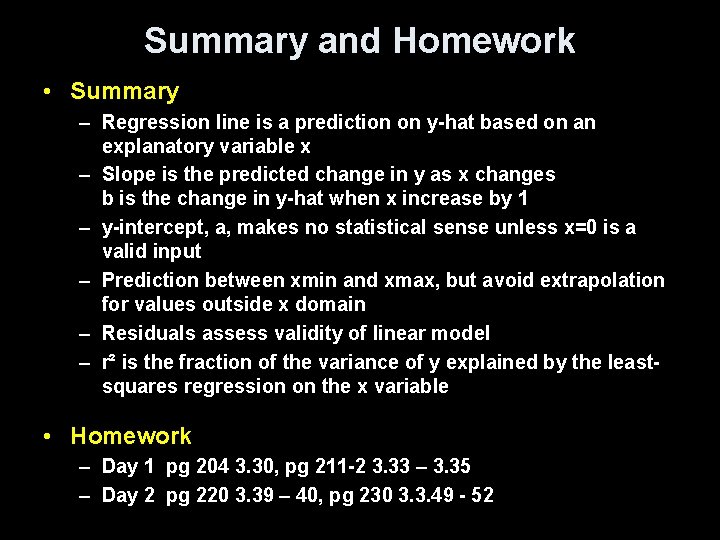 Summary and Homework

• Summary
– Regression line is a prediction on y-hat based on an explanatory variable x
– Slope is the predicted change in y as x changes
b is the change in y-hat when x increase by 1
– y-intercept, a, makes no statistical sense unless x=0 is a valid input
– Prediction between xmin and xmax, but avoid extrapolation for values outside x domain
– Residuals assess validity of linear model
– $r^2$ is the fraction of the variance of y explained by the least-squares regression on the x variable

• Homework
– Day 1 pg 204 3.30, pg 211-2 3.33 – 3.35
– Day 2 pg 220 3.39 – 40, pg 230 3.3.49 - 52